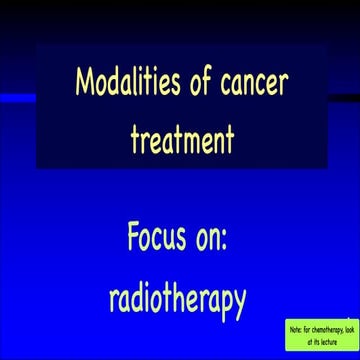 Modalities of cancer treatment

Focus on: radiotherapy

Note: for chemotherapy, look at its lecture